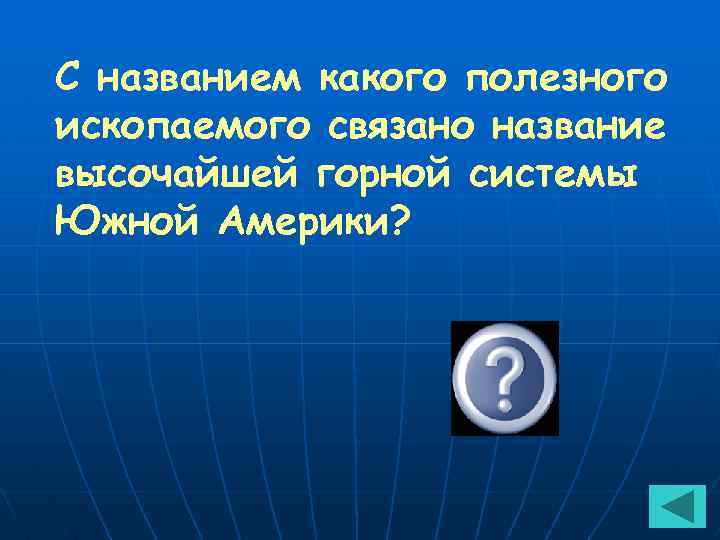 С названием какого полезного ископаемого связано название высочайшей горной системы Южной Америки?

?